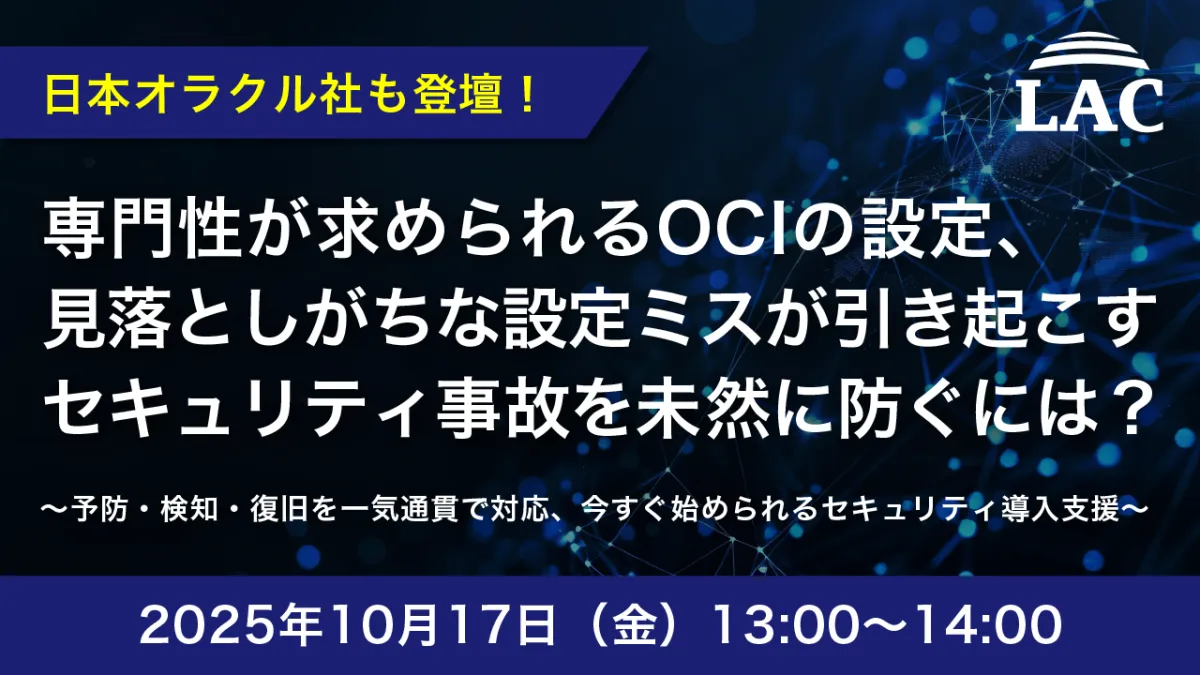 日本オラクル社も登壇！

LAC

専門性が求められるOCIの設定、見落としがちな設定ミスが引き起こすセキュリティ事故を未然に防ぐには？

～予防・検知・復旧を一気通貫で対応、今すぐ始められるセキュリティ導入支援～

2025年10月17日（金）13:00～14:00